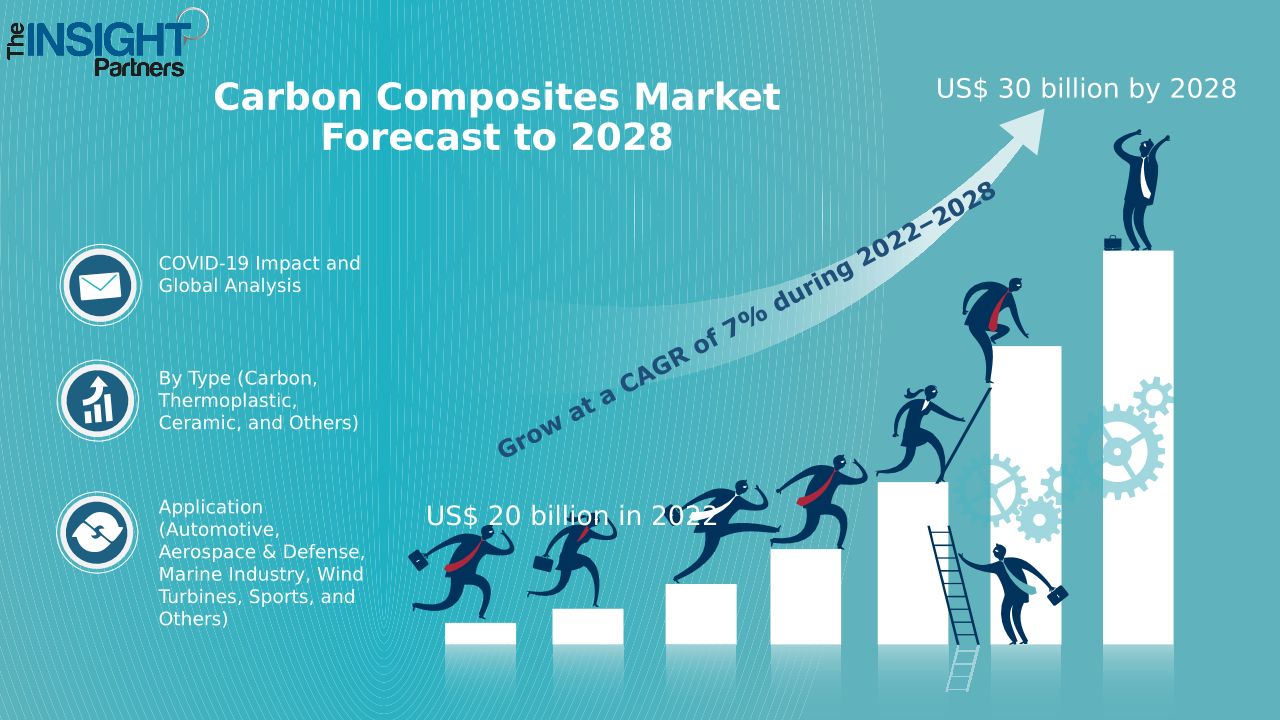 The INSIGHT Partners

Carbon Composites Market Forecast to 2028

US$ 30 billion by 2028

COVID-19 Impact and Global Analysis

By Type (Carbon, Thermoplastic, Ceramic, and Others)

Application (Automotive, Aerospace & Defense, Marine Industry, Wind Turbines, Sports, and Others)

Grow at a CAGR of 7% during 2022–2028

US$ 20 billion in 2022